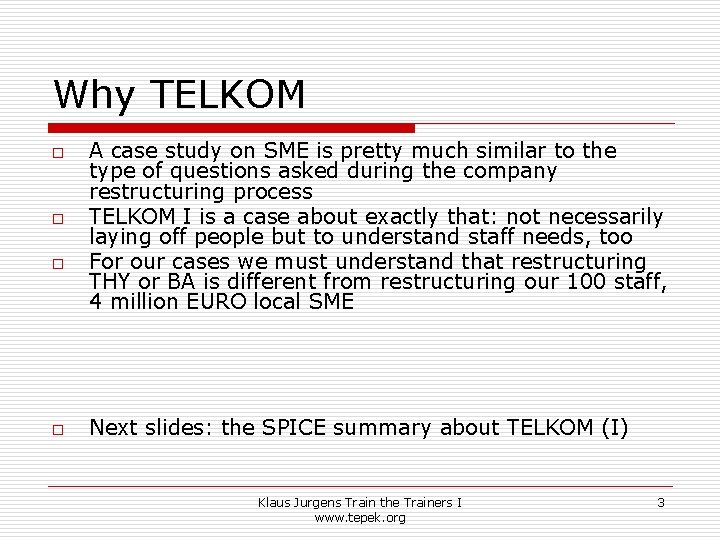 Why TELKOM

□ A case study on SME is pretty much similar to the type of questions asked during the company restructuring process

□ TELKOM I is a case about exactly that: not necessarily laying off people but to understand staff needs, too

□ For our cases we must understand that restructuring THY or BA is different from restructuring our 100 staff, 4 million EURO local SME

□ Next slides: the SPICE summary about TELKOM (I)

Klaus Jurgens Train the Trainers I
www.tepek.org

3